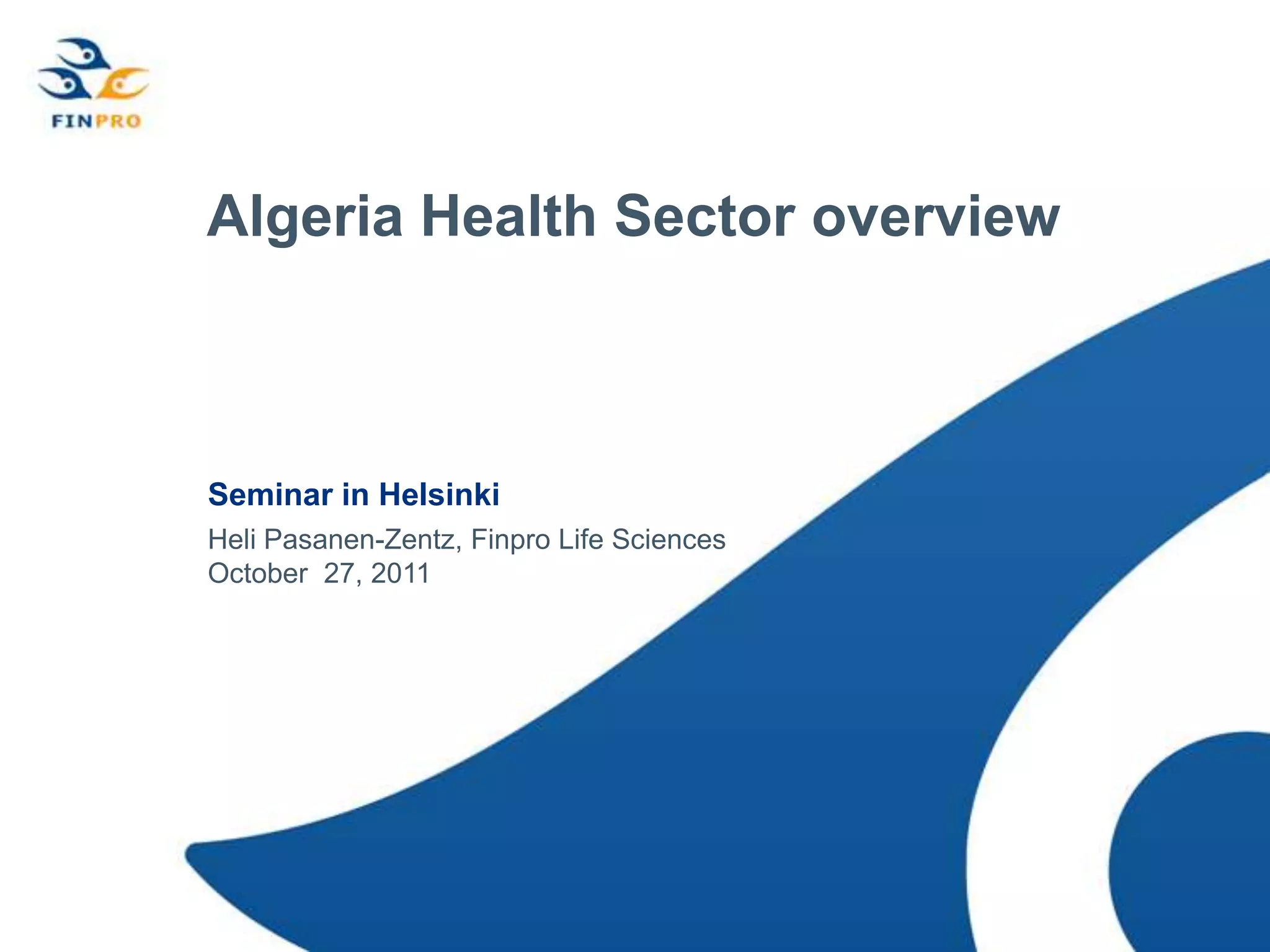 FINPRO

Algeria Health Sector overview

Seminar in Helsinki

Heli Pasanen-Zentz, Finpro Life Sciences
October 27, 2011